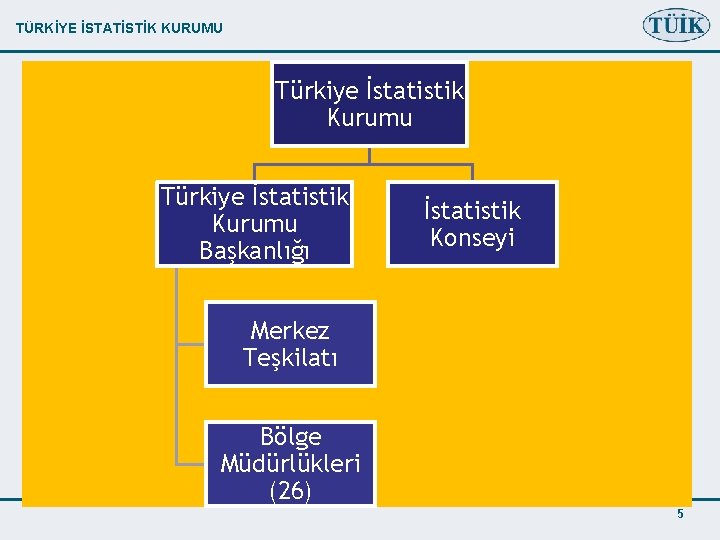 TÜRKİYE İSTATİSTİK KURUMU

TÜİK

Türkiye İstatistik Kurumu

Türkiye İstatistik Kurumu Başkanlığı

İstatistik Konseyi

Merkez Teşkilatı

Bölge Müdürlükleri (26)

5